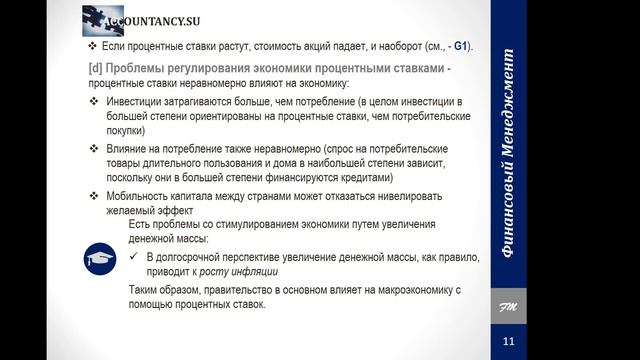 ACCOUNTANCY.SU

❖ Если процентные ставки растут, стоимость акций падает, и наоборот (см., - G1).

[d] Проблемы регулирования экономики процентными ставками - процентные ставки неравномерно влияют на экономику:

❖ Инвестиции затрагиваются больше, чем потребление (в целом инвестиции в большей степени ориентированы на процентные ставки, чем потребительские покупки)

❖ Влияние на потребление также неравномерно (спрос на потребительские товары длительного пользования и дома в наибольшей степени зависит, поскольку они в большей степени финансируются кредитами)

❖ Мобильность капитала между странами может отказаться нивелировать желаемый эффект

Есть проблемы со стимулированием экономики путем увеличения денежной массы:

✓ В долгосрочной перспективе увеличение денежной массы, как правило, приводит к росту инфляции

Таким образом, правительство в основном влияет на макроэкономику с помощью процентных ставок.

Финансовый Менеджмент

FM

11